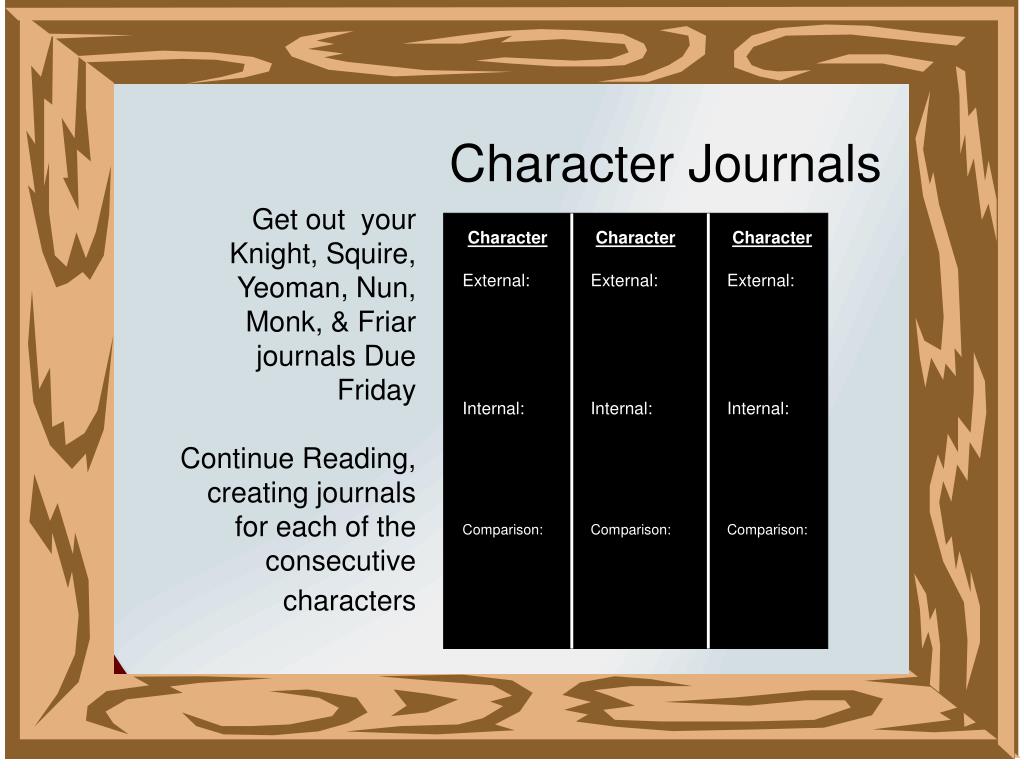 Character Journals

Get out your Knight, Squire, Yeoman, Nun, Monk, & Friar journals Due Friday

Continue Reading, creating journals for each of the consecutive characters

| Character | Character | Character |
|---|---|---|
| External: | External: | External: |
| Internal: | Internal: | Internal: |
| Comparison: | Comparison: | Comparison: |